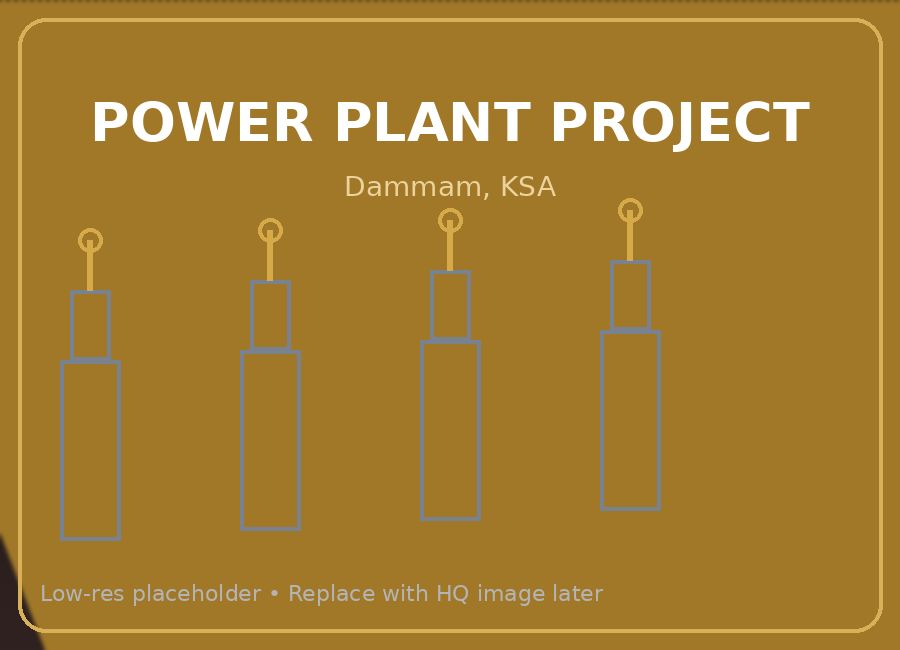 POWER PLANT PROJECT

Dammam, KSA

Low-res placeholder • Replace with HQ image later